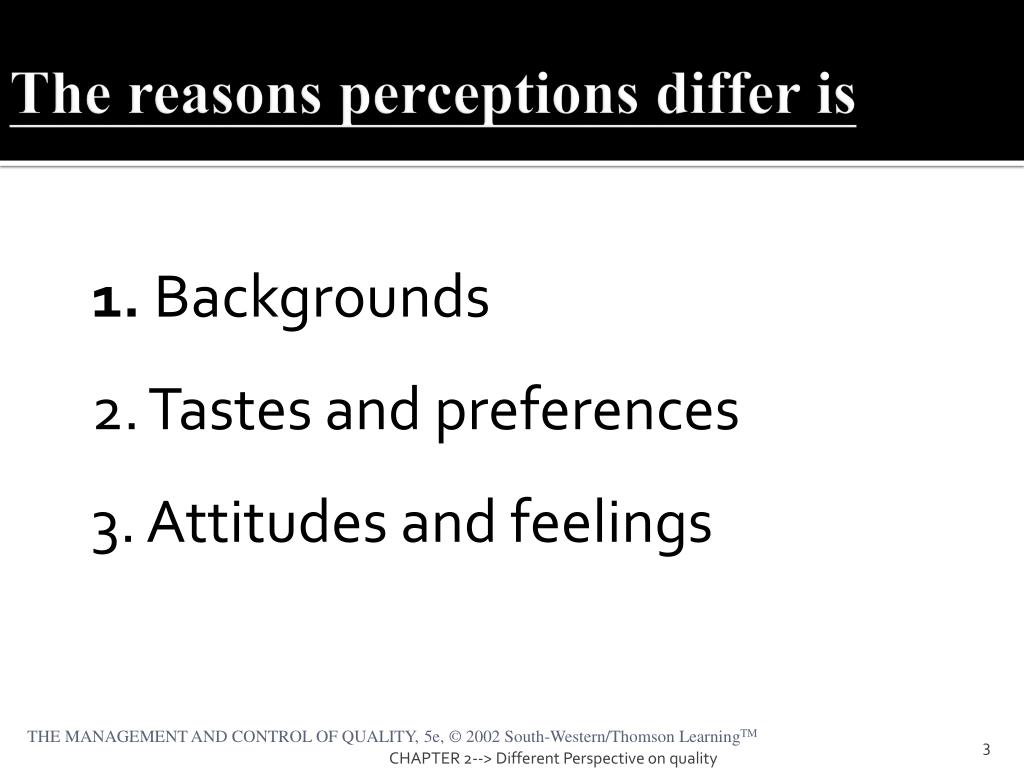 The reasons perceptions differ is

1. Backgrounds

2. Tastes and preferences

3. Attitudes and feelings

THE MANAGEMENT AND CONTROL OF QUALITY, 5e, © 2002 South-Western/Thomson Learning$^{TM}$

CHAPTER 2--> Different Perspective on quality

3